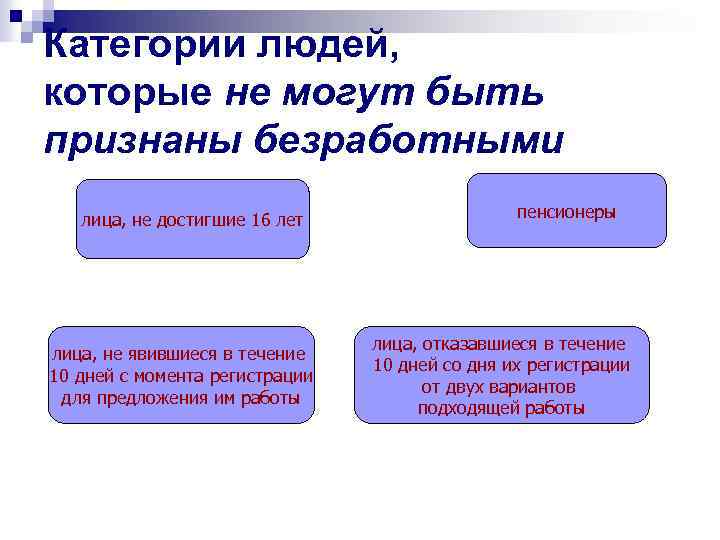 Категории людей,
которые не могут быть признаны безработными

лица, не достигшие 16 лет

пенсионеры

лица, не явившиеся в течение 10 дней с момента регистрации для предложения им работы

лица, отказавшиеся в течение 10 дней со дня их регистрации от двух вариантов подходящей работы